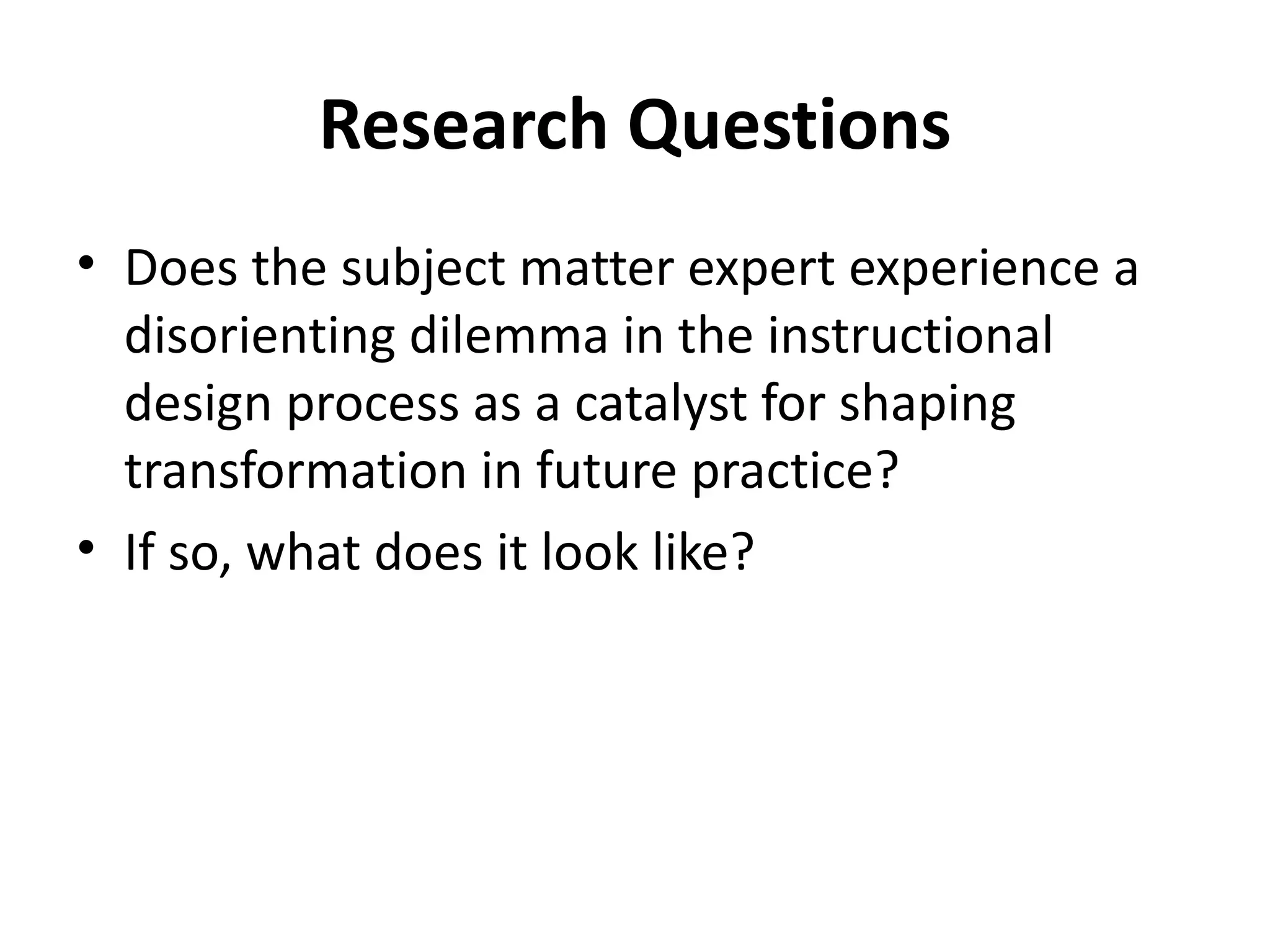 Research Questions

• Does the subject matter expert experience a disorienting dilemma in the instructional design process as a catalyst for shaping transformation in future practice?
• If so, what does it look like?